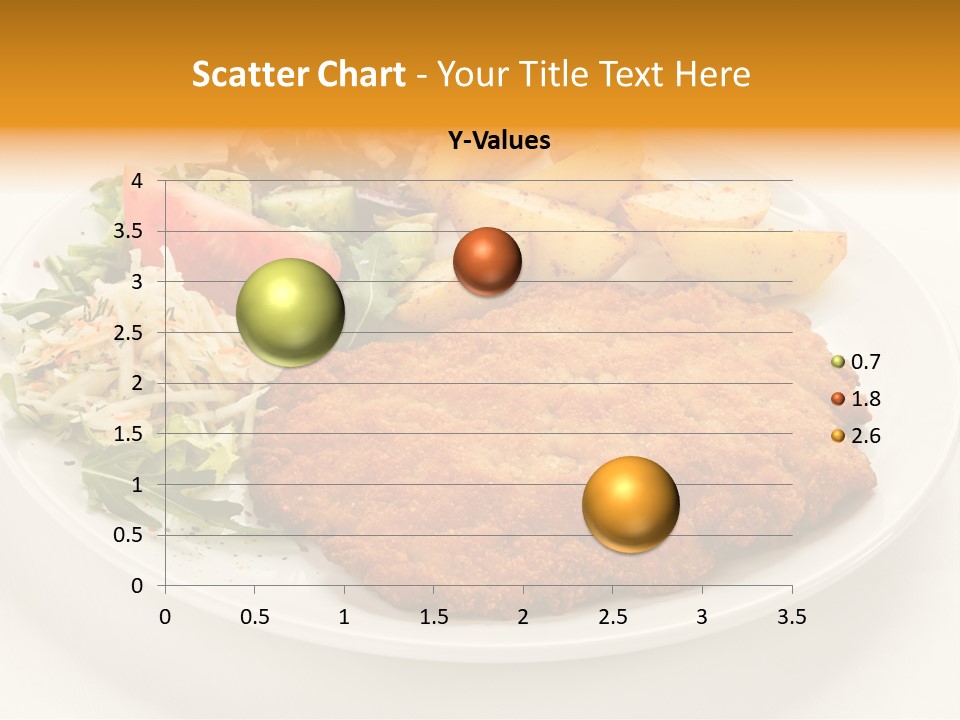 Scatter Chart - Your Title Text Here

Y-Values

4
3.5
3
2.5
2
1.5
1
0.5
0

0 0.5 1 1.5 2 2.5 3 3.5

0.7
1.8
2.6